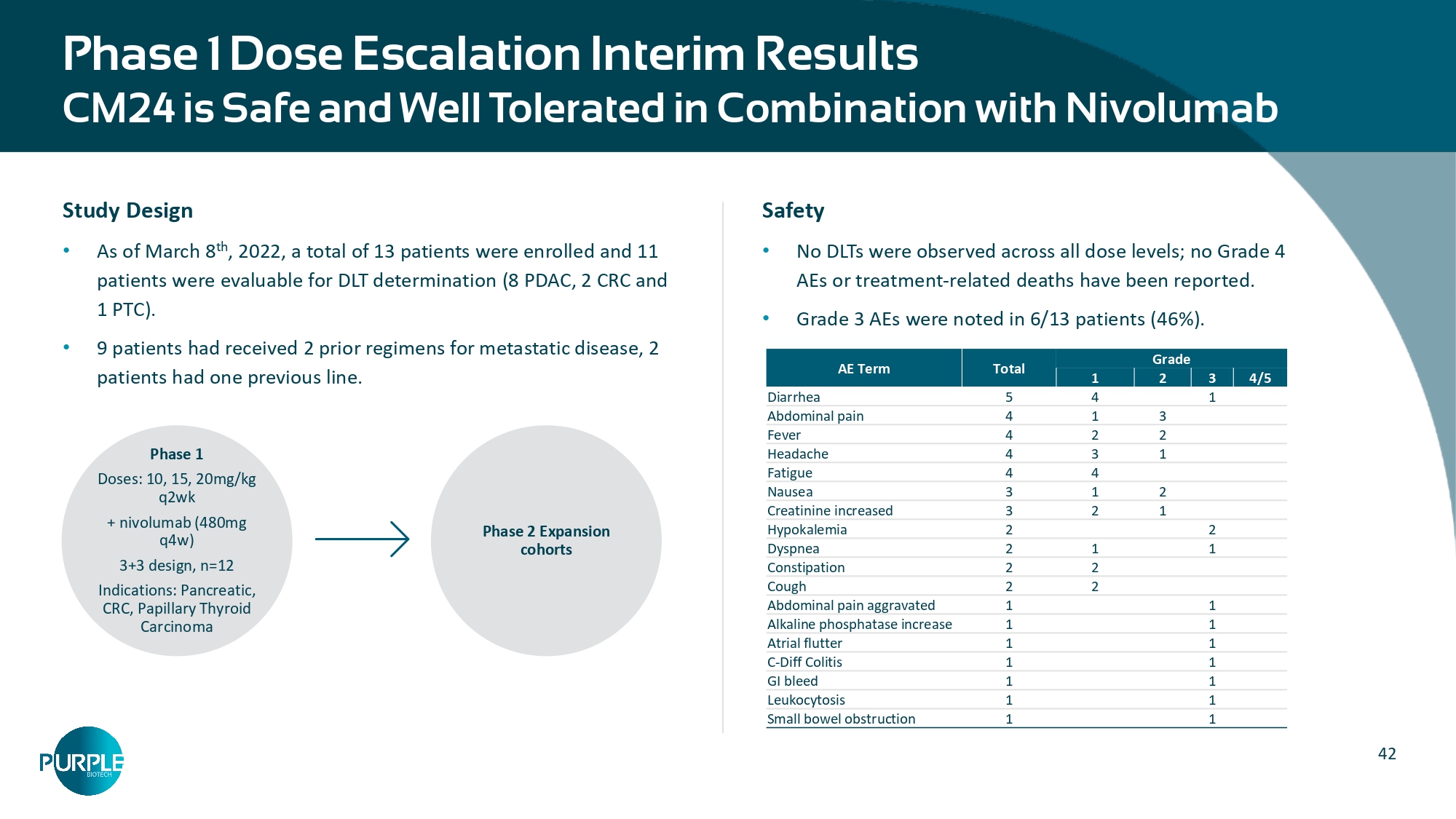 Phase 1 Dose Escalation Interim Results
CM24 is Safe and Well Tolerated in Combination with Nivolumab

Study Design

• As of March 8$^{th}$, 2022, a total of 13 patients were enrolled and 11 patients were evaluable for DLT determination (8 PDAC, 2 CRC and 1 PTC).

• 9 patients had received 2 prior regimens for metastatic disease, 2 patients had one previous line.

Phase 1
Doses: 10, 15, 20mg/kg q2wk
+ nivolumab (480mg q4w)
3+3 design, n=12
Indications: Pancreatic, CRC, Papillary Thyroid Carcinoma

Phase 2 Expansion cohorts

Safety

• No DLTs were observed across all dose levels; no Grade 4 AEs or treatment-related deaths have been reported.

• Grade 3 AEs were noted in 6/13 patients (46%).

| AE Term | Total | Grade 1 | Grade 2 | Grade 3 | Grade 4/5 |
|---|---|---|---|---|---|
| Diarrhea | 5 | 4 | | 1 | |
| Abdominal pain | 4 | 1 | 3 | | |
| Fever | 4 | 2 | 2 | | |
| Headache | 4 | 3 | 1 | | |
| Fatigue | 4 | 4 | | | |
| Nausea | 3 | 1 | 2 | | |
| Creatinine increased | 3 | 2 | 1 | | |
| Hypokalemia | 2 | | | 2 | |
| Dyspnea | 2 | 1 | | 1 | |
| Constipation | 2 | 2 | | | |
| Cough | 2 | 2 | | | |
| Abdominal pain aggravated | 1 | | | 1 | |
| Alkaline phosphatase increase | 1 | | | 1 | |
| Atrial flutter | 1 | | | 1 | |
| C-Diff Colitis | 1 | | | 1 | |
| GI bleed | 1 | | | 1 | |
| Leukocytosis | 1 | | | 1 | |
| Small bowel obstruction | 1 | | | 1 | |

PURPLE BIOTECH

42